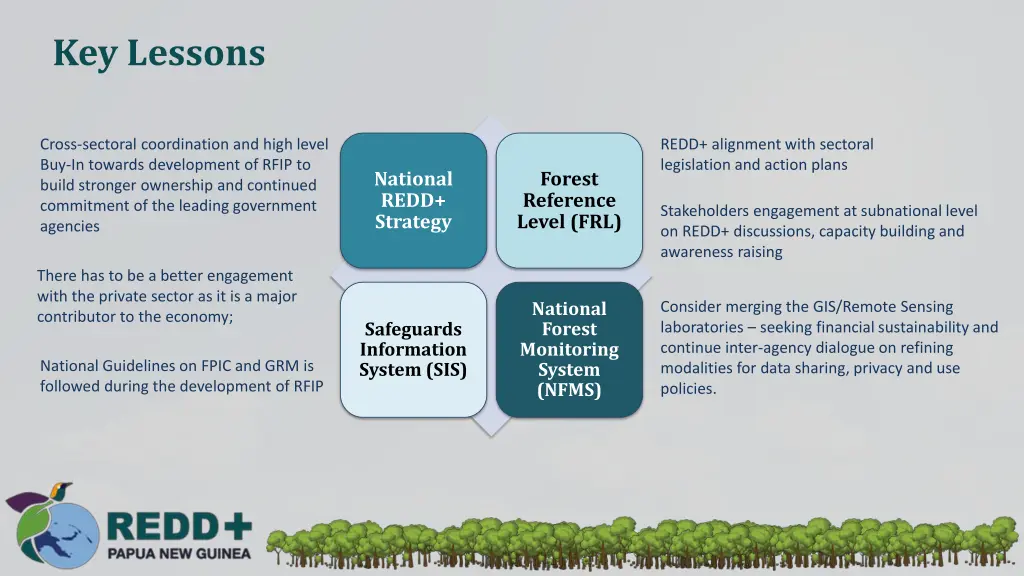 Key Lessons

Cross-sectoral coordination and high level Buy-In towards development of RFIP to build stronger ownership and continued commitment of the leading government agencies

There has to be a better engagement with the private sector as it is a major contributor to the economy;

National Guidelines on FPIC and GRM is followed during the development of RFIP

National REDD+ Strategy

Forest Reference Level (FRL)

Safeguards Information System (SIS)

National Forest Monitoring System (NFMS)

REDD+ alignment with sectoral legislation and action plans

Stakeholders engagement at subnational level on REDD+ discussions, capacity building and awareness raising

Consider merging the GIS/Remote Sensing laboratories – seeking financial sustainability and continue inter-agency dialogue on refining modalities for data sharing, privacy and use policies.

REDD+
PAPUA NEW GUINEA